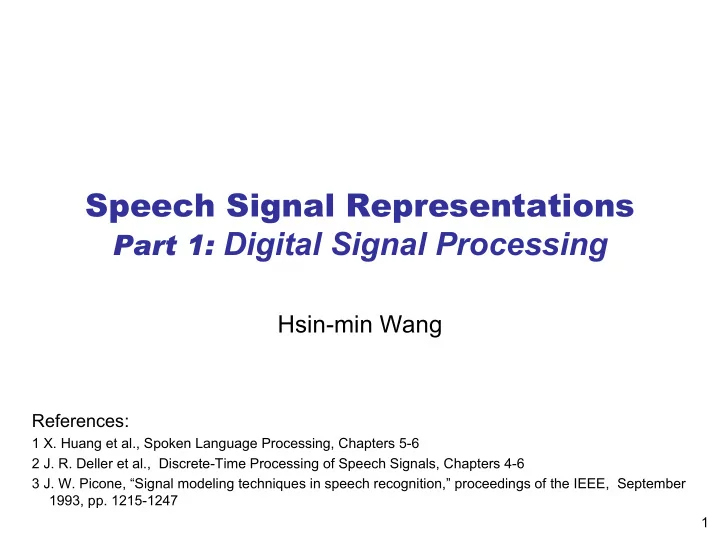 Speech Signal Representations
Part 1: Digital Signal Processing

Hsin-min Wang

References:
1 X. Huang et al., Spoken Language Processing, Chapters 5-6
2 J. R. Deller et al., Discrete-Time Processing of Speech Signals, Chapters 4-6
3 J. W. Picone, “Signal modeling techniques in speech recognition,” proceedings of the IEEE, September 1993, pp. 1215-1247

1